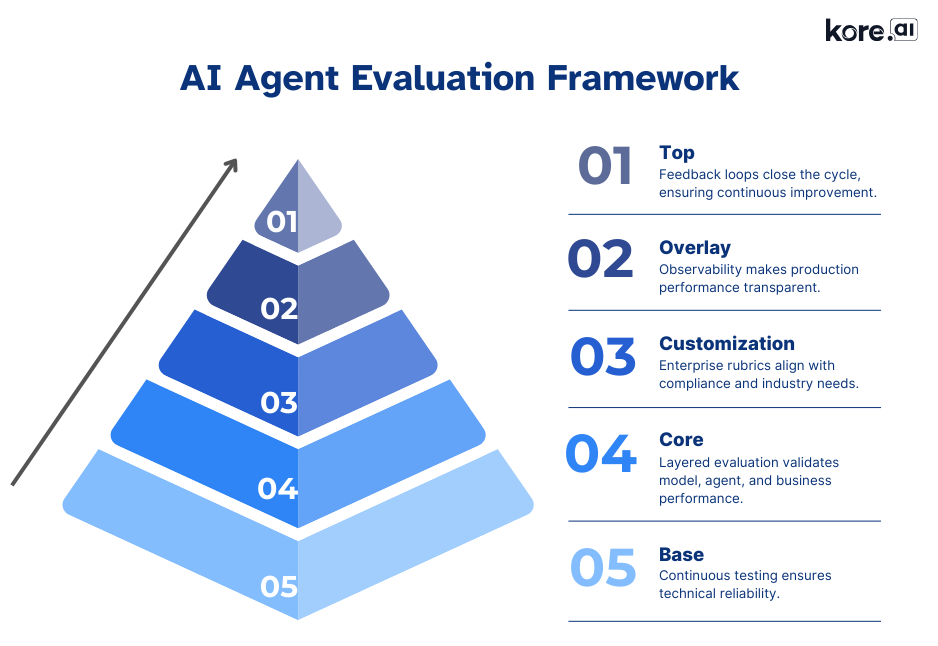 kore.ai

AI Agent Evaluation Framework

01
02
03
04
05

01 Top
Feedback loops close the cycle, ensuring continuous improvement.

02 Overlay
Observability makes production performance transparent.

03 Customization
Enterprise rubrics align with compliance and industry needs.

04 Core
Layered evaluation validates model, agent, and business performance.

05 Base
Continuous testing ensures technical reliability.